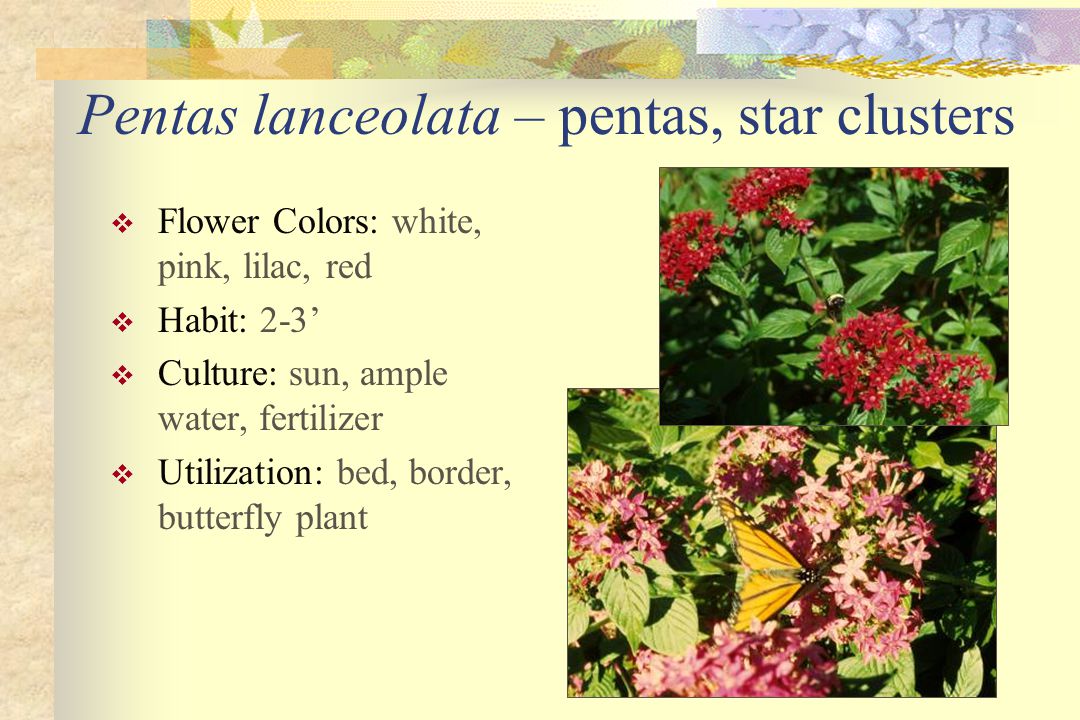 Pentas lanceolata – pentas, star clusters

❖ Flower Colors: white, pink, lilac, red
❖ Habit: 2-3’
❖ Culture: sun, ample water, fertilizer
❖ Utilization: bed, border, butterfly plant